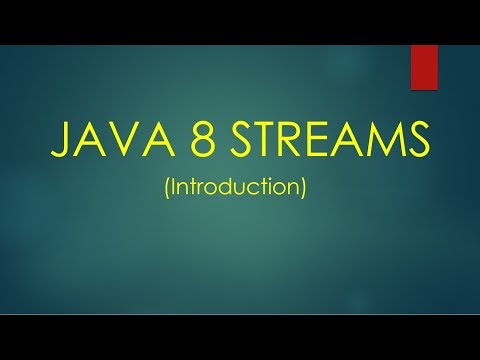 JAVA 8 STREAMS

(Introduction)